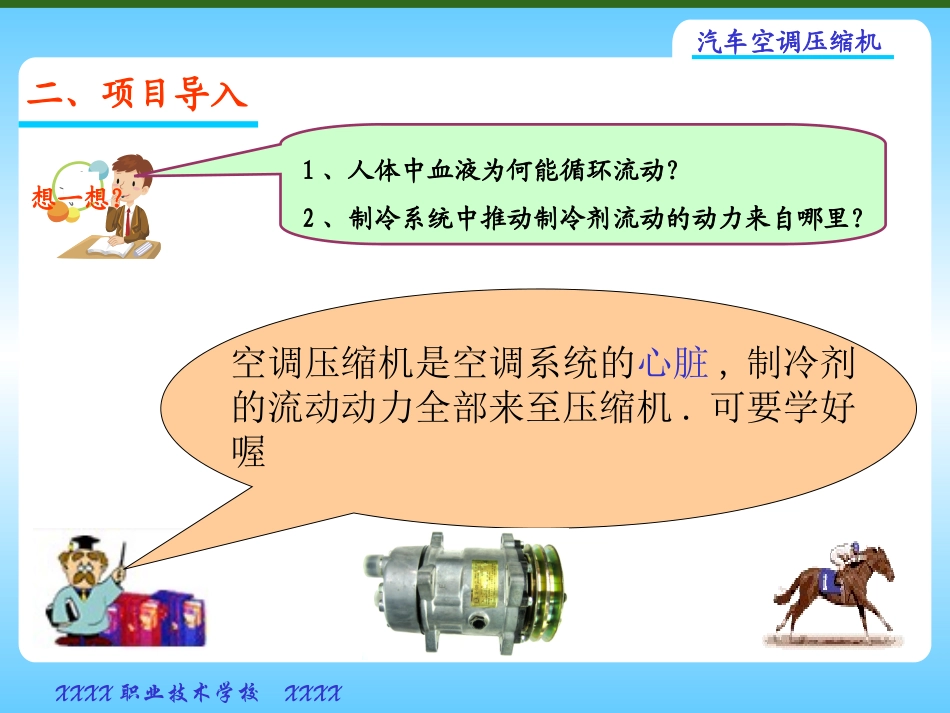 汽车空调压缩机

二、项目导入

想一想？

1、人体中血液为何能循环流动？

2、制冷系统中推动制冷剂流动的动力来自哪里？

空调压缩机是空调系统的心脏，制冷剂的流动动力全部来至压缩机．可要学好喔

XXXX 职业技术学校 XXXX